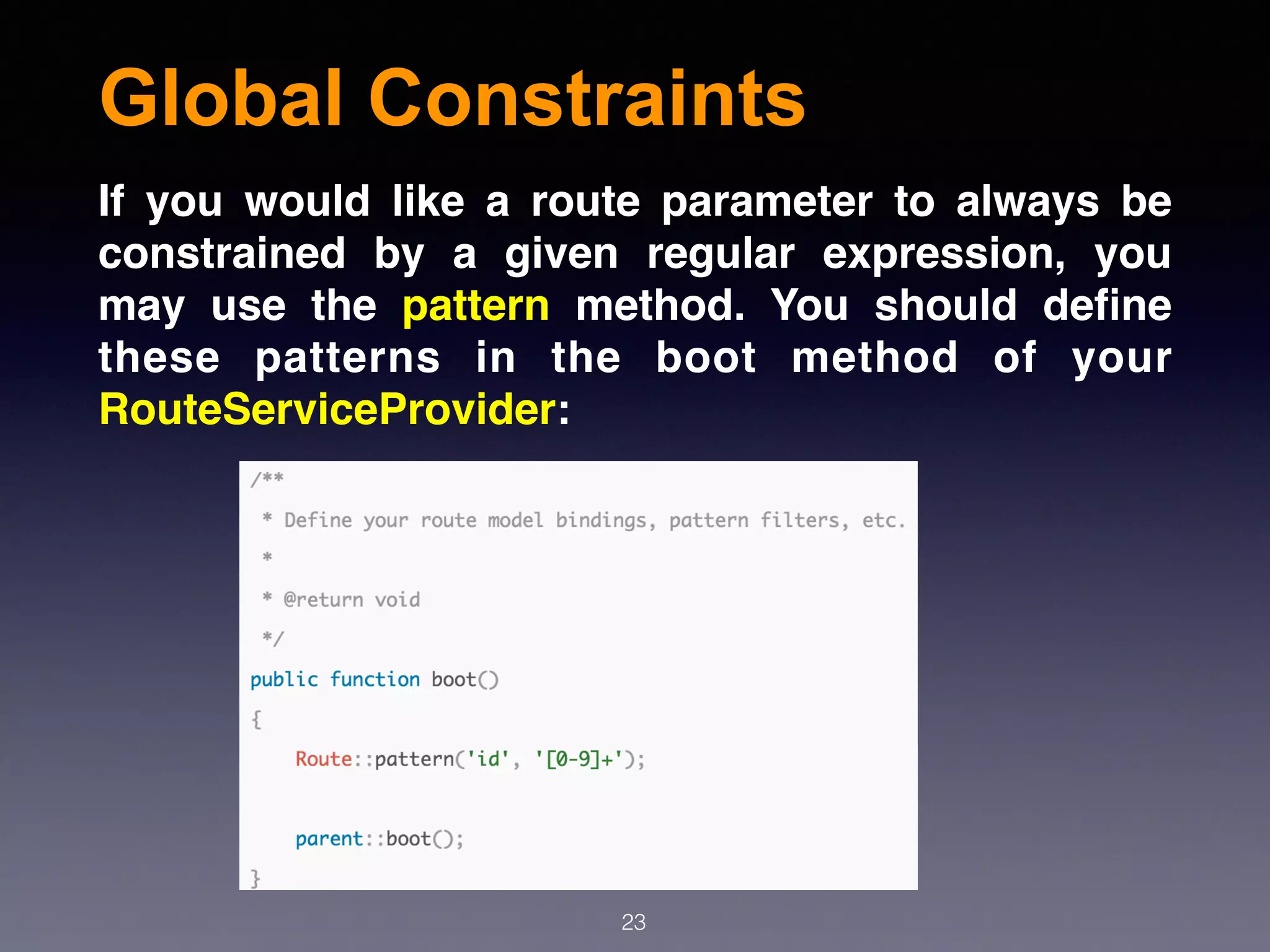 Global Constraints

If you would like a route parameter to always be constrained by a given regular expression, you may use the pattern method. You should define these patterns in the boot method of your RouteServiceProvider:

/**
 * Define your route model bindings, pattern filters, etc.
 *
 * @return void
 */
public function boot()
{
    Route::pattern('id', '[0-9]+');

    parent::boot();
}

23